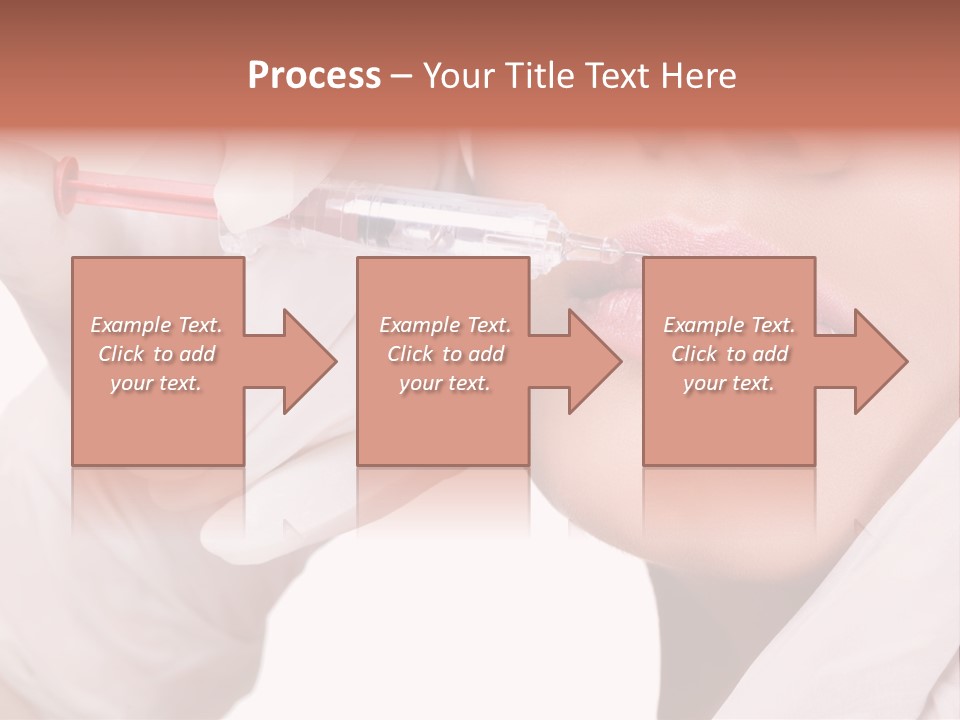 Process – Your Title Text Here

Example Text. Click to add your text.

Example Text. Click to add your text.

Example Text. Click to add your text.